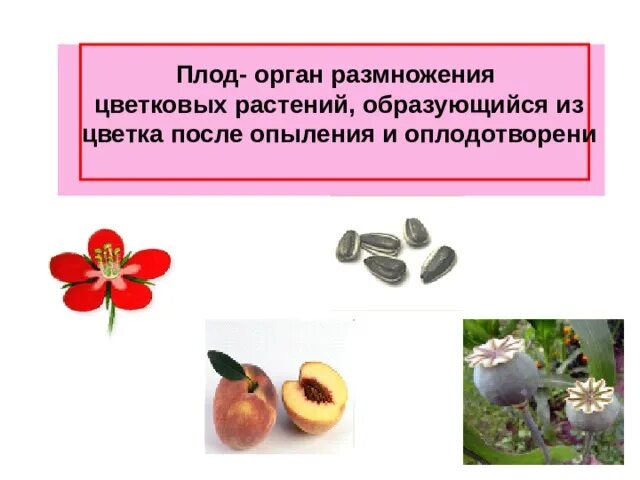 Плод- орган размножения цветковых растений, образующийся из цветка после опыления и оплодотворени